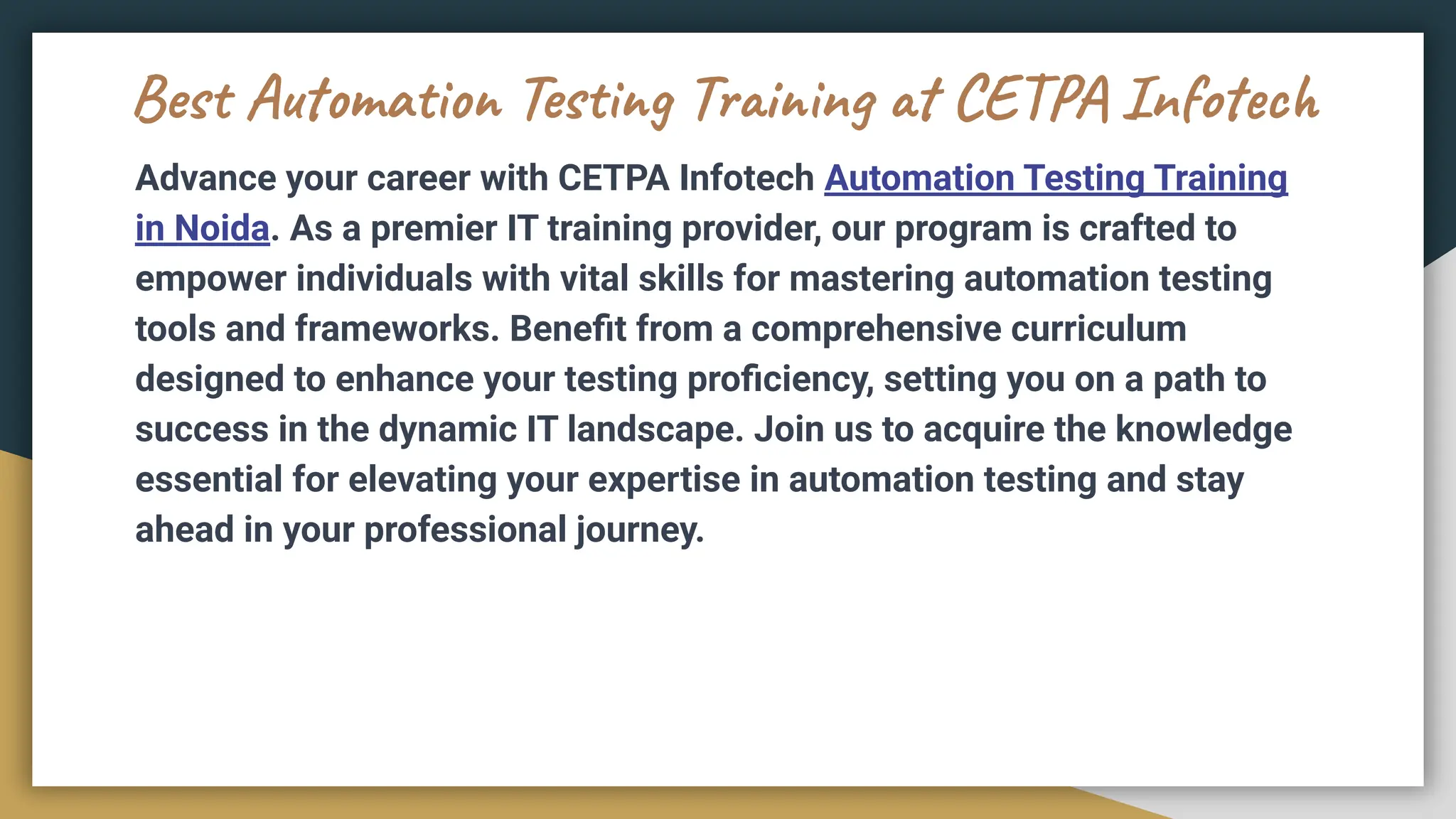 Best Automation Testing Training at CETPA Infotech

Advance your career with CETPA Infotech Automation Testing Training in Noida. As a premier IT training provider, our program is crafted to empower individuals with vital skills for mastering automation testing tools and frameworks. Benefit from a comprehensive curriculum designed to enhance your testing proficiency, setting you on a path to success in the dynamic IT landscape. Join us to acquire the knowledge essential for elevating your expertise in automation testing and stay ahead in your professional journey.